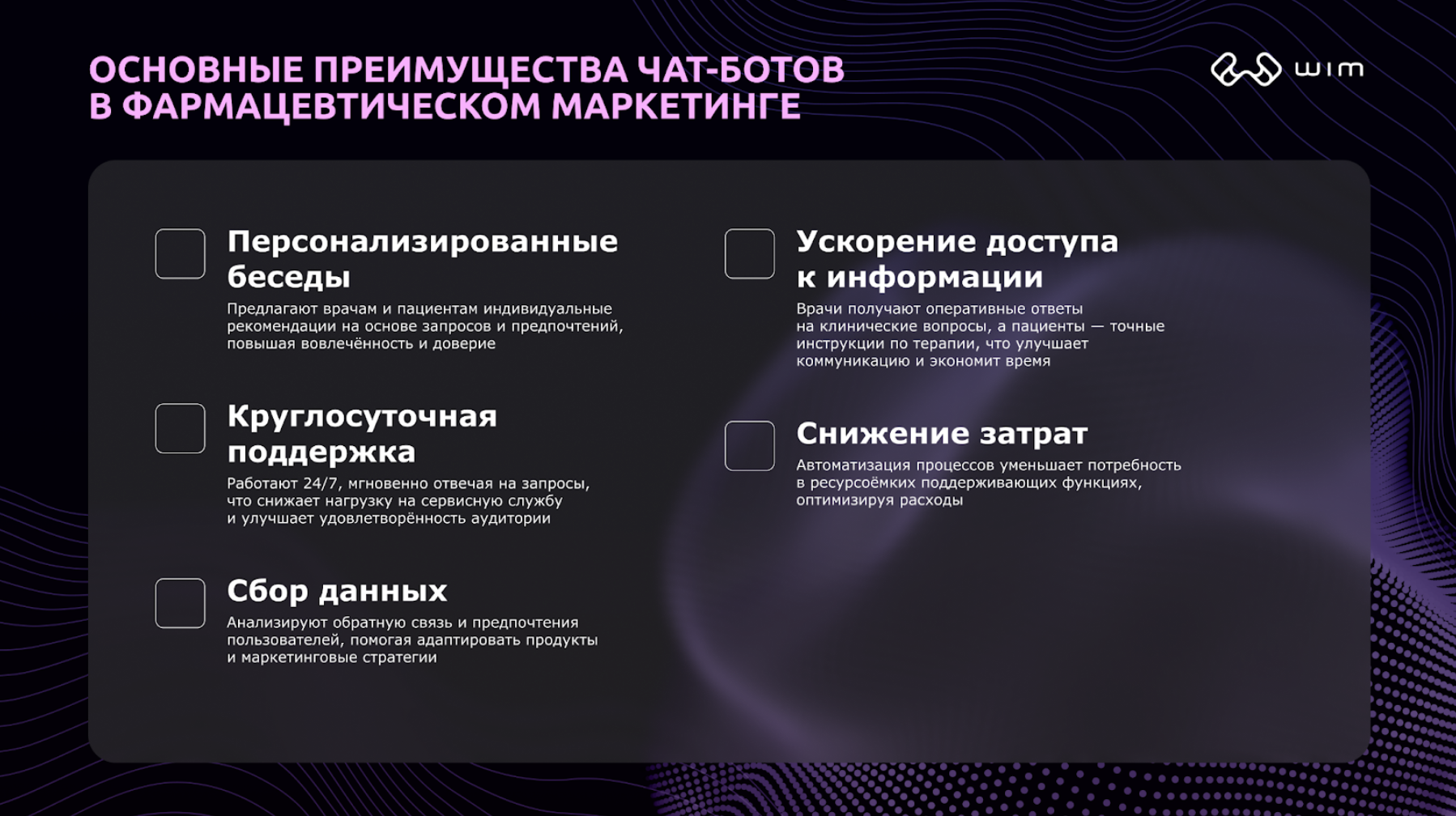 ОСНОВНЫЕ ПРЕИМУЩЕСТВА ЧАТ-БОТОВ В ФАРМАЦЕВТИЧЕСКОМ МАРКЕТИНГЕ

wim

Персонализированные беседы

Предлагают врачам и пациентам индивидуальные рекомендации на основе запросов и предпочтений, повышая вовлечённость и доверие

Круглосуточная поддержка

Работают 24/7, мгновенно отвечая на запросы, что снижает нагрузку на сервисную службу и улучшает удовлетворённость аудитории

Сбор данных

Анализируют обратную связь и предпочтения пользователей, помогая адаптировать продукты и маркетинговые стратегии

Ускорение доступа к информации

Врачи получают оперативные ответы на клинические вопросы, а пациенты — точные инструкции по терапии, что улучшает коммуникацию и экономит время

Снижение затрат

Автоматизация процессов уменьшает потребность в ресурсоёмких поддерживающих функциях, оптимизируя расходы